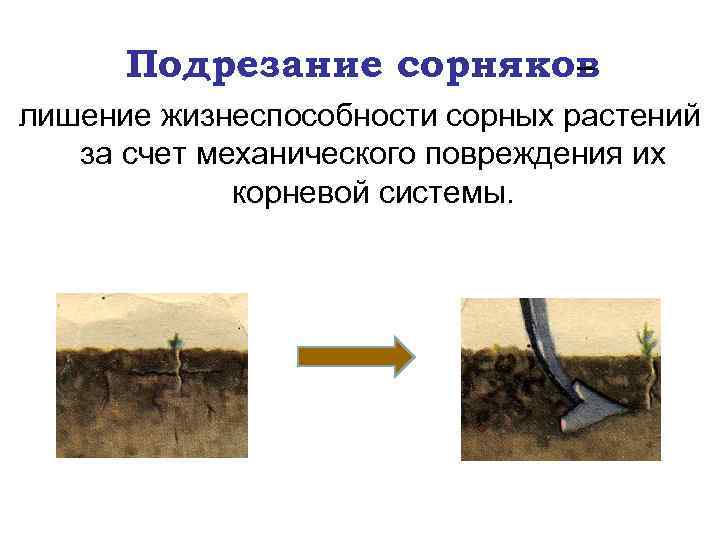 Подрезание сорняков

лишение жизнеспособности сорных растений за счет механического повреждения их корневой системы.